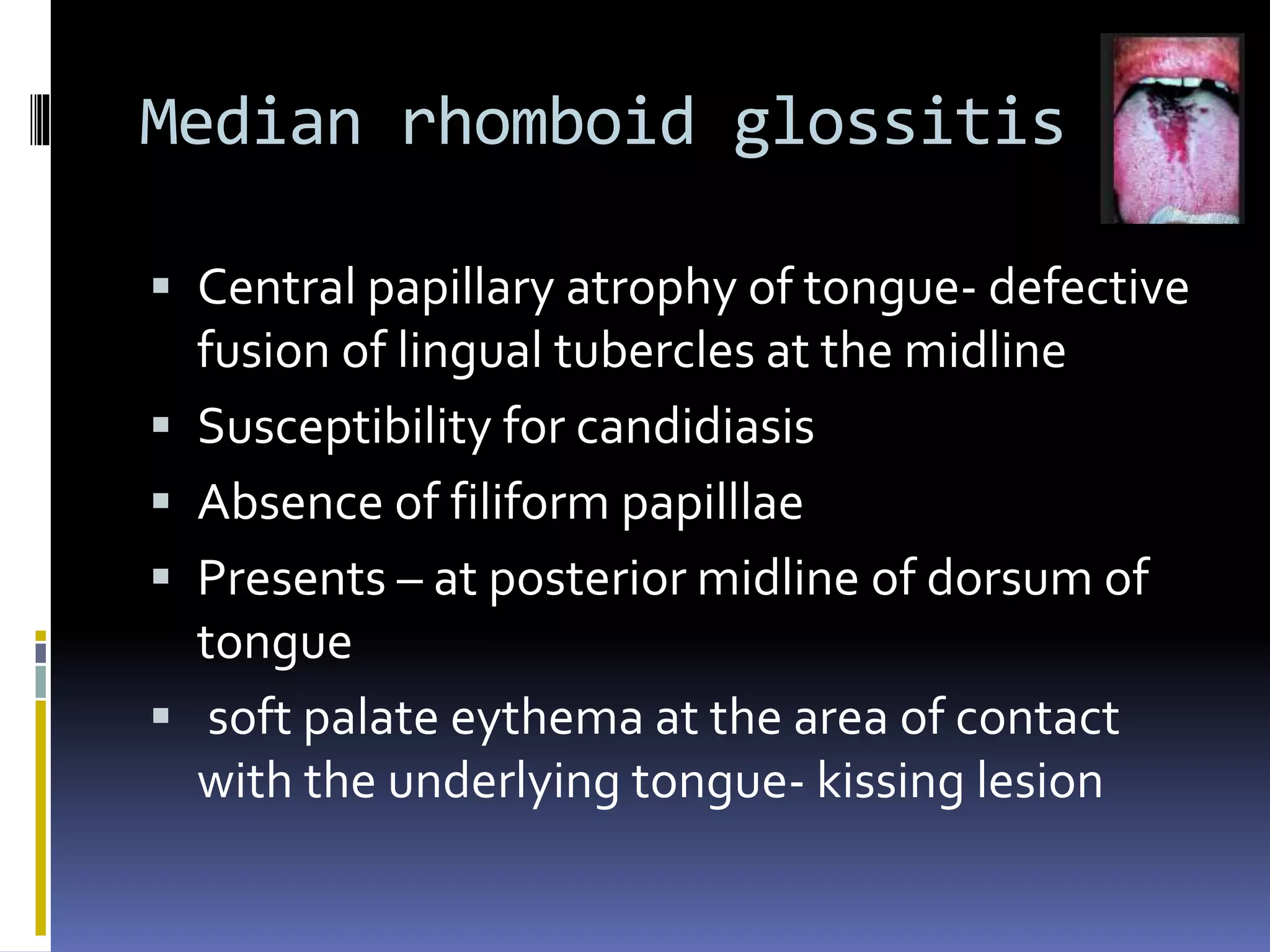 Median rhomboid glossitis

▪ Central papillary atrophy of tongue- defective fusion of lingual tubercles at the midline
▪ Susceptibility for candidiasis
▪ Absence of filiform papilllae
▪ Presents – at posterior midline of dorsum of tongue
▪ soft palate eythema at the area of contact with the underlying tongue- kissing lesion